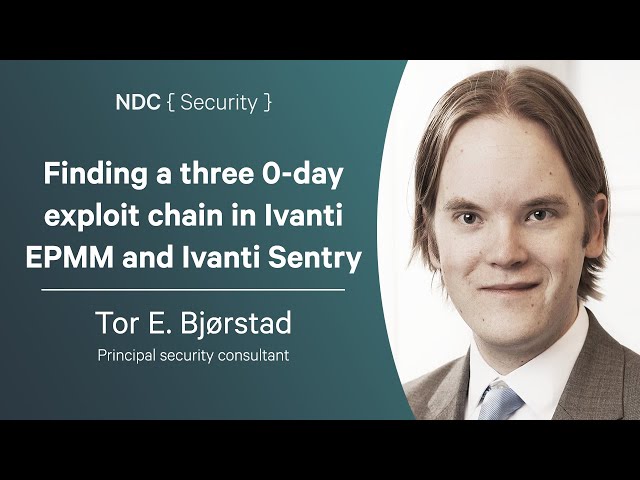 NDC { Security }

Finding a three 0-day exploit chain in Ivanti EPMM and Ivanti Sentry

Tor E. Bjørstad

Principal security consultant